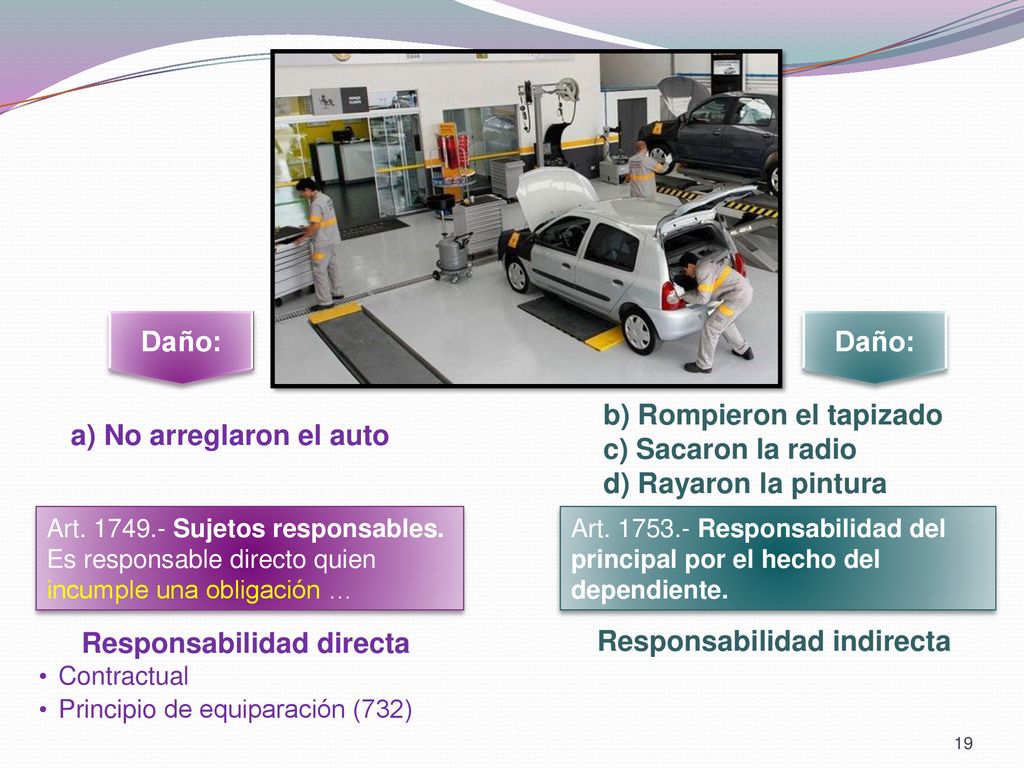 Daño:

a) No arreglaron el auto

Art. 1749.- Sujetos responsables. Es responsable directo quien incumple una obligación …

Responsabilidad directa

• Contractual
• Principio de equiparación (732)

Daño:

b) Rompieron el tapizado
c) Sacaron la radio
d) Rayaron la pintura

Art. 1753.- Responsabilidad del principal por el hecho del dependiente.

Responsabilidad indirecta

19